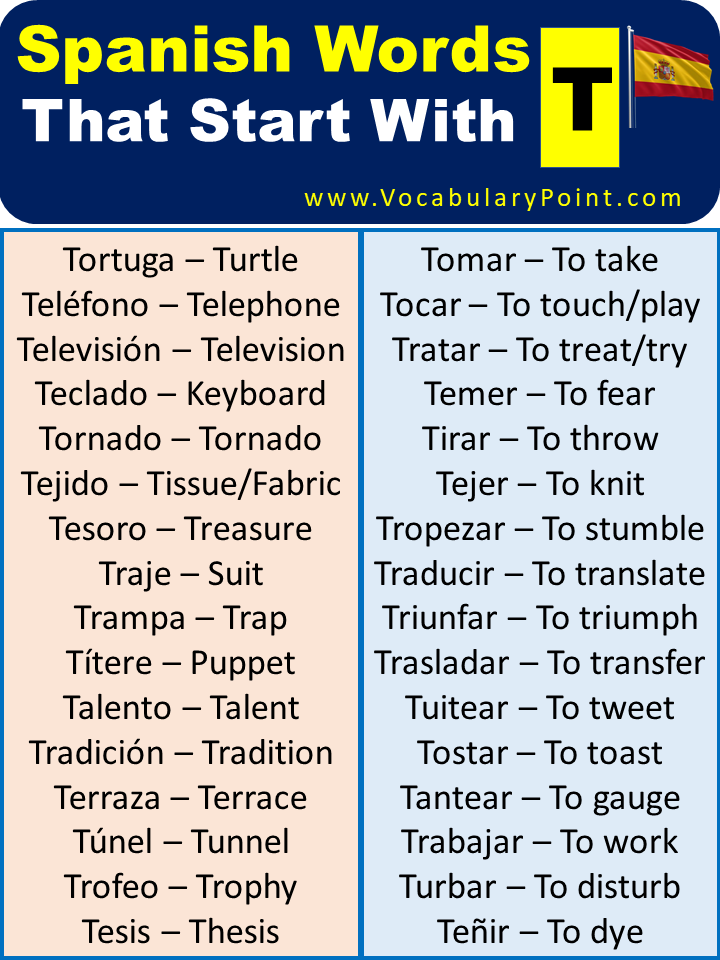 Spanish Words That Start With T

www.VocabularyPoint.com

Tortuga – Turtle
Teléfono – Telephone
Televisión – Television
Teclado – Keyboard
Tornado – Tornado
Tejido – Tissue/Fabric
Tesoro – Treasure
Traje – Suit
Trampa – Trap
Títere – Puppet
Talento – Talent
Tradición – Tradition
Terraza – Terrace
Túnel – Tunnel
Trofeo – Trophy
Tesis – Thesis

Tomar – To take
Tocar – To touch/play
Tratar – To treat/try
Temer – To fear
Tirar – To throw
Tejer – To knit
Tropezar – To stumble
Traducir – To translate
Triunfar – To triumph
Trasladar – To transfer
Tuitear – To tweet
Tostar – To toast
Tantear – To gauge
Trabajar – To work
Turbar – To disturb
Teñir – To dye